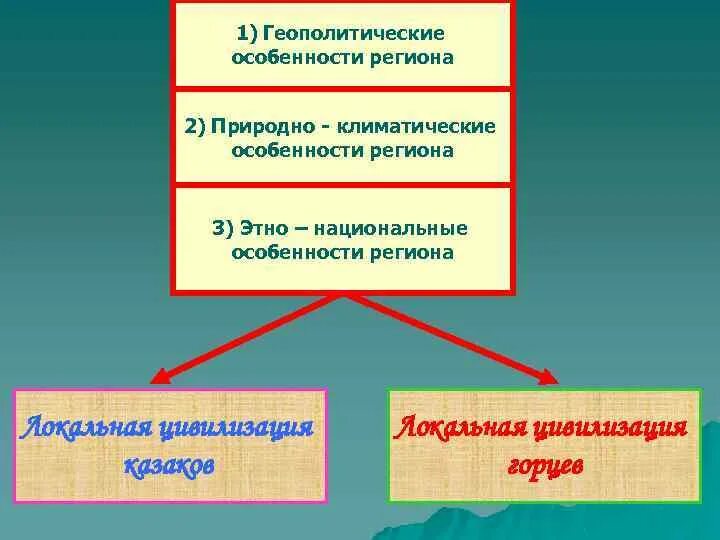 1) Геополитические особенности региона

2) Природно - климатические особенности региона

3) Этно – национальные особенности региона

Локальная цивилизация казаков

Локальная цивилизация горцев